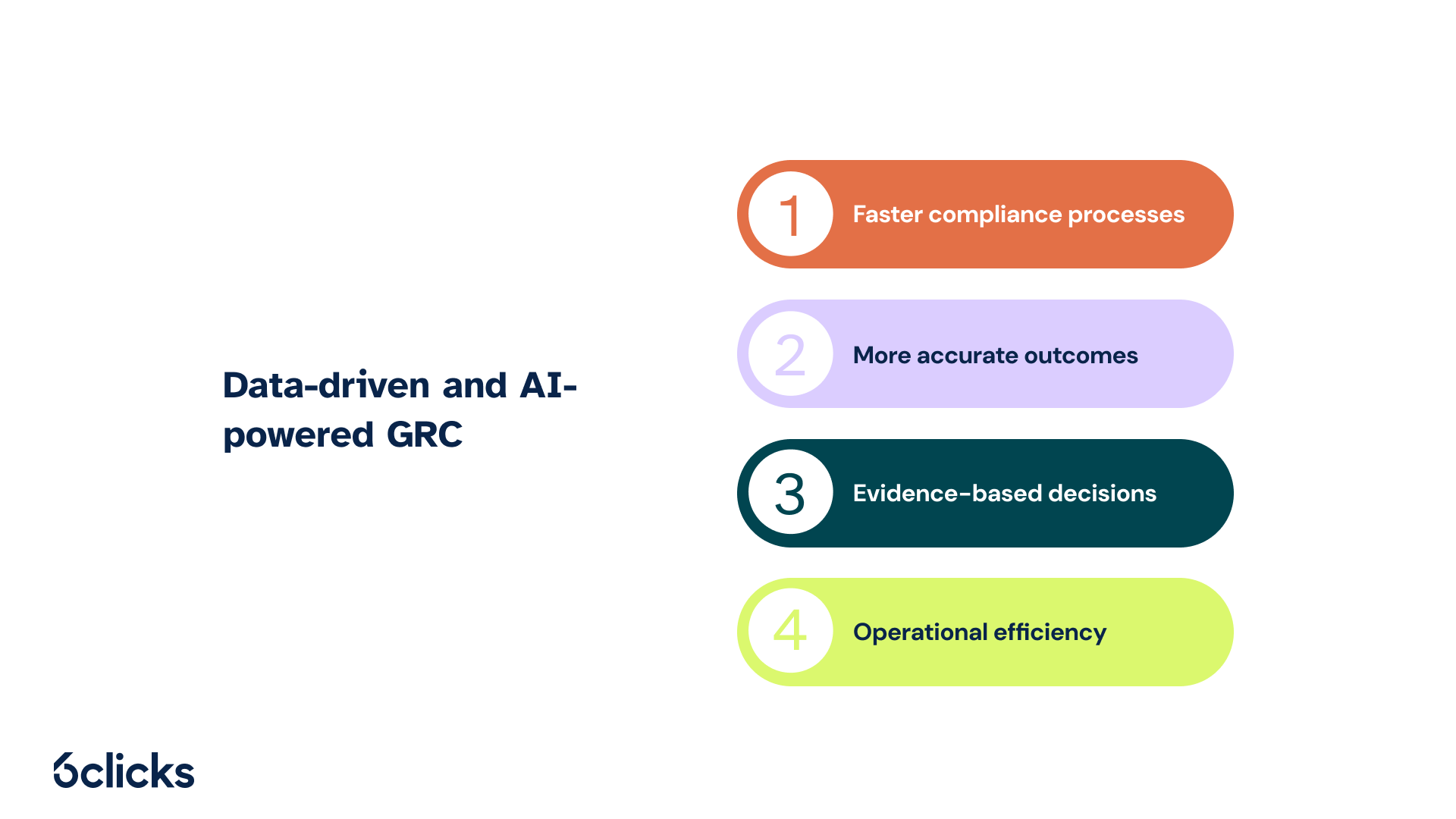 Data-driven and AI-powered GRC

1 Faster compliance processes

2 More accurate outcomes

3 Evidence-based decisions

4 Operational efficiency

6clicks